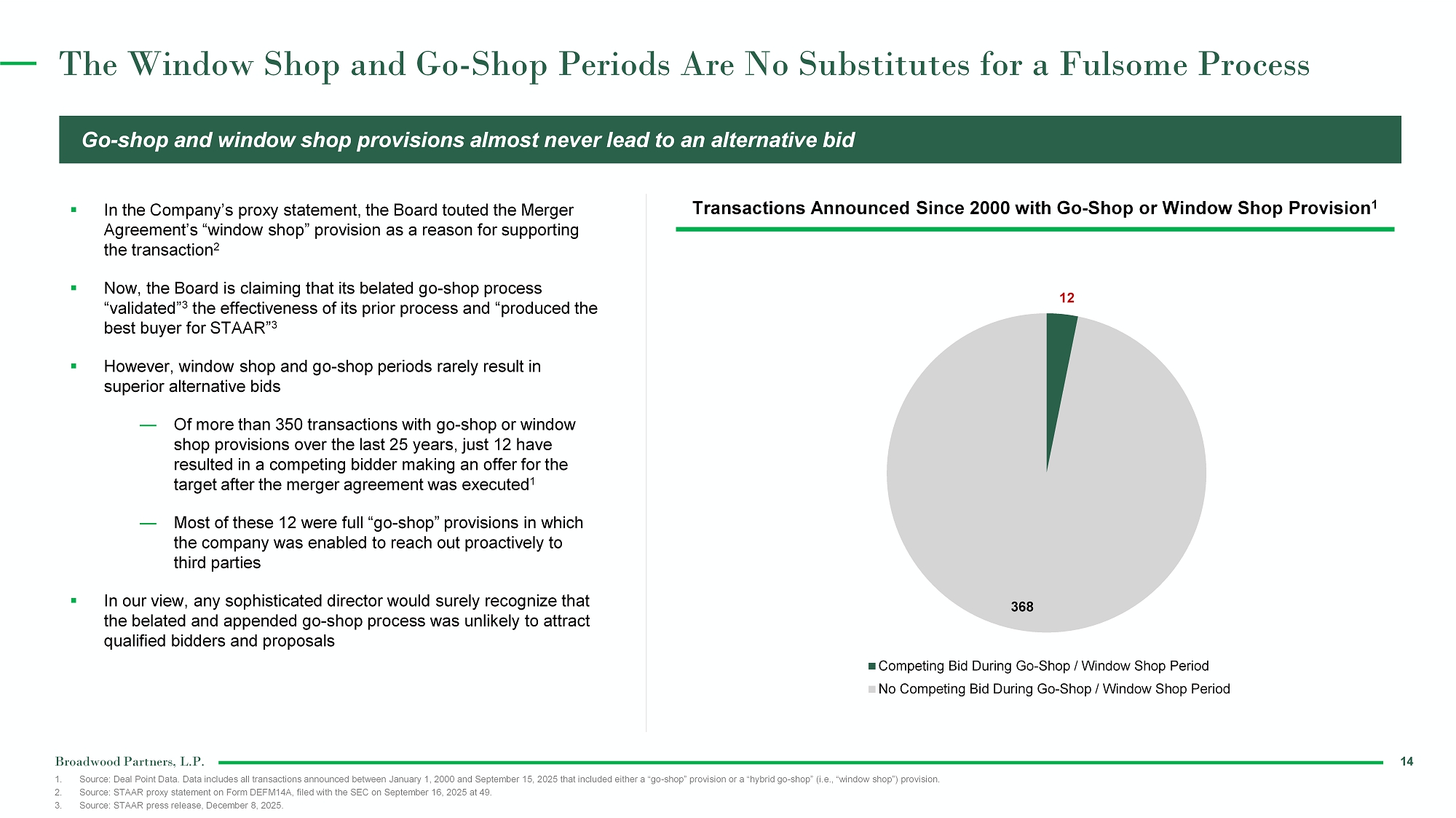 The Window Shop and Go-Shop Periods Are No Substitutes for a Fulsome Process

Go-shop and window shop provisions almost never lead to an alternative bid

▪ In the Company's proxy statement, the Board touted the Merger Agreement's "window shop" provision as a reason for supporting the transaction$^2$

▪ Now, the Board is claiming that its belated go-shop process "validated"$^3$ the effectiveness of its prior process and "produced the best buyer for STAAR"$^3$

▪ However, window shop and go-shop periods rarely result in superior alternative bids

— Of more than 350 transactions with go-shop or window shop provisions over the last 25 years, just 12 have resulted in a competing bidder making an offer for the target after the merger agreement was executed$^1$

— Most of these 12 were full "go-shop" provisions in which the company was enabled to reach out proactively to third parties

▪ In our view, any sophisticated director would surely recognize that the belated and appended go-shop process was unlikely to attract qualified bidders and proposals

Transactions Announced Since 2000 with Go-Shop or Window Shop Provision$^1$

12

368

Competing Bid During Go-Shop / Window Shop Period
No Competing Bid During Go-Shop / Window Shop Period

Broadwood Partners, L.P.

14

1. Source: Deal Point Data. Data includes all transactions announced between January 1, 2000 and September 15, 2025 that included either a "go-shop" provision or a "hybrid go-shop" (i.e., "window shop") provision.
2. Source: STAAR proxy statement on Form DEFM14A, filed with the SEC on September 16, 2025 at 49.
3. Source: STAAR press release, December 8, 2025.